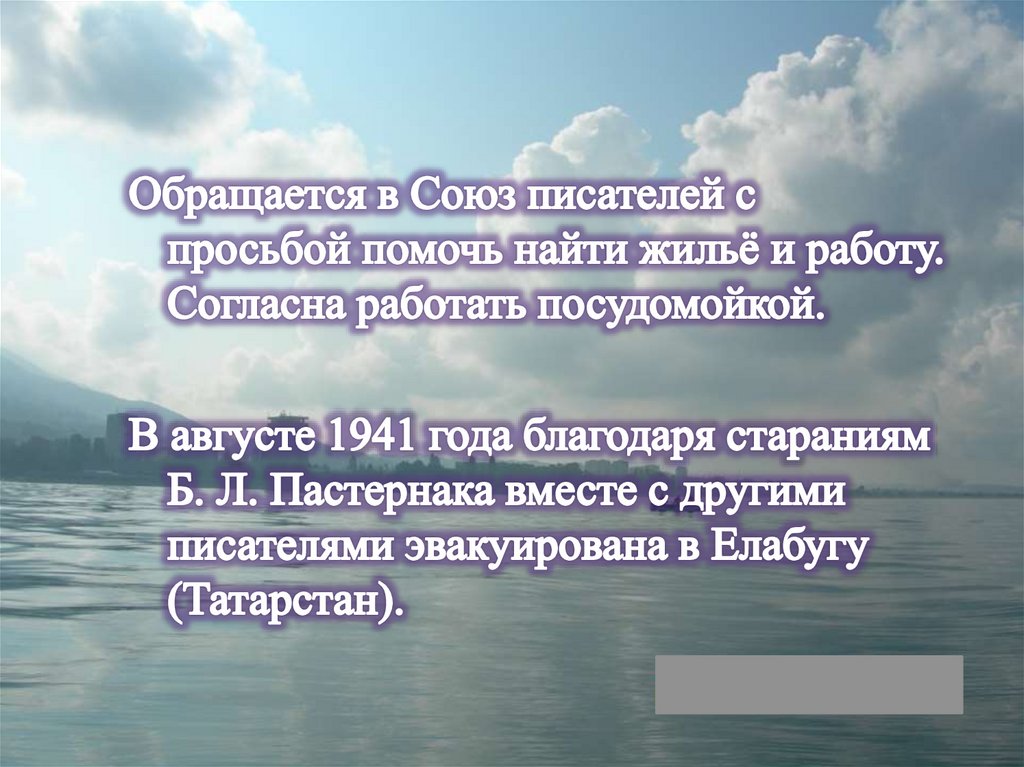 Обращается в Союз писателей с просьбой помочь найти жильё и работу. Согласна работать посудомойкой.

В августе 1941 года благодаря стараниям Б. Л. Пастернака вместе с другими писателями эвакуирована в Елабугу (Татарстан).